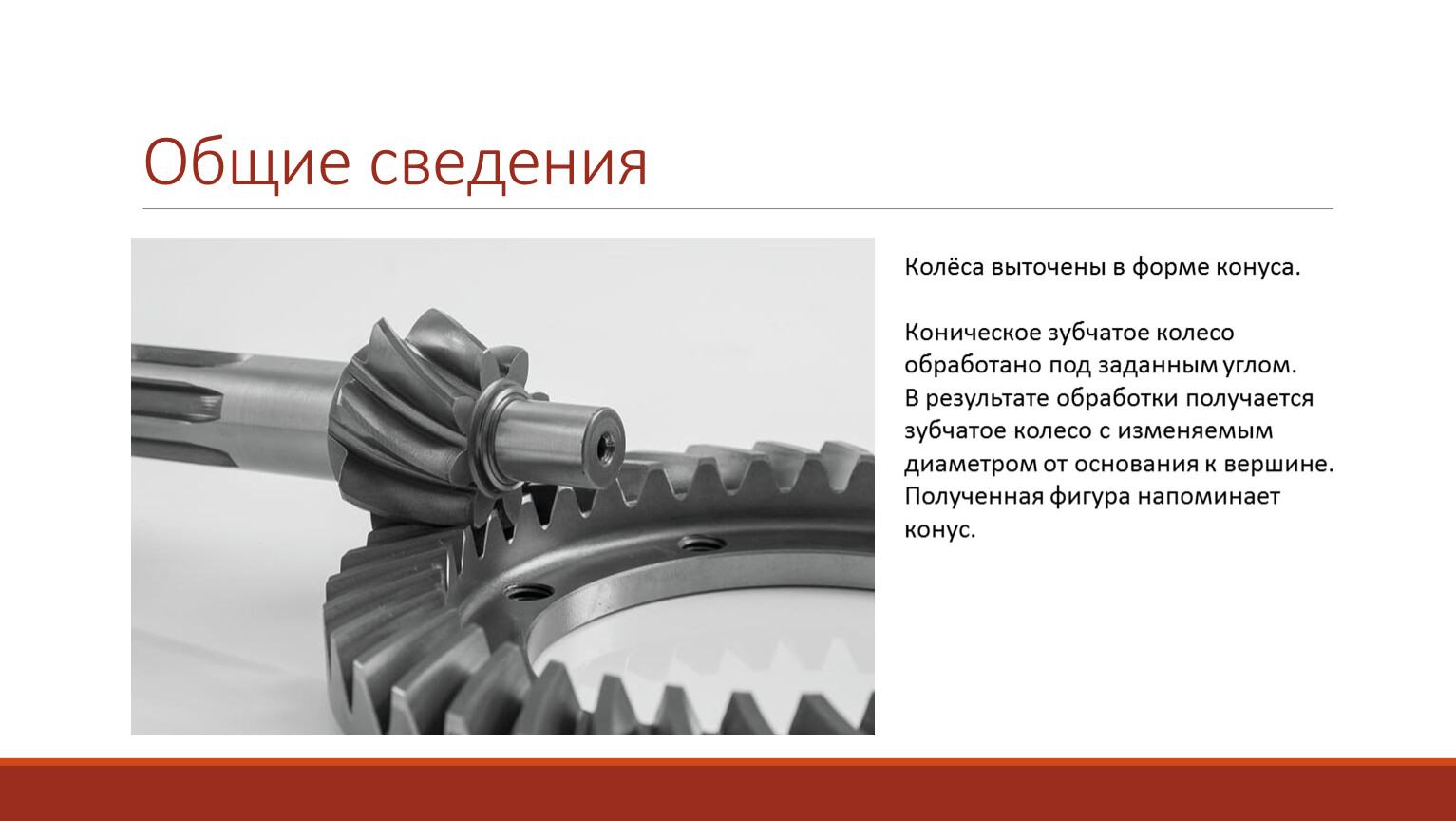 Общие сведения

Колёса выточены в форме конуса.

Коническое зубчатое колесо обработано под заданным углом. В результате обработки получается зубчатое колесо с изменяемым диаметром от основания к вершине. Полученная фигура напоминает конус.